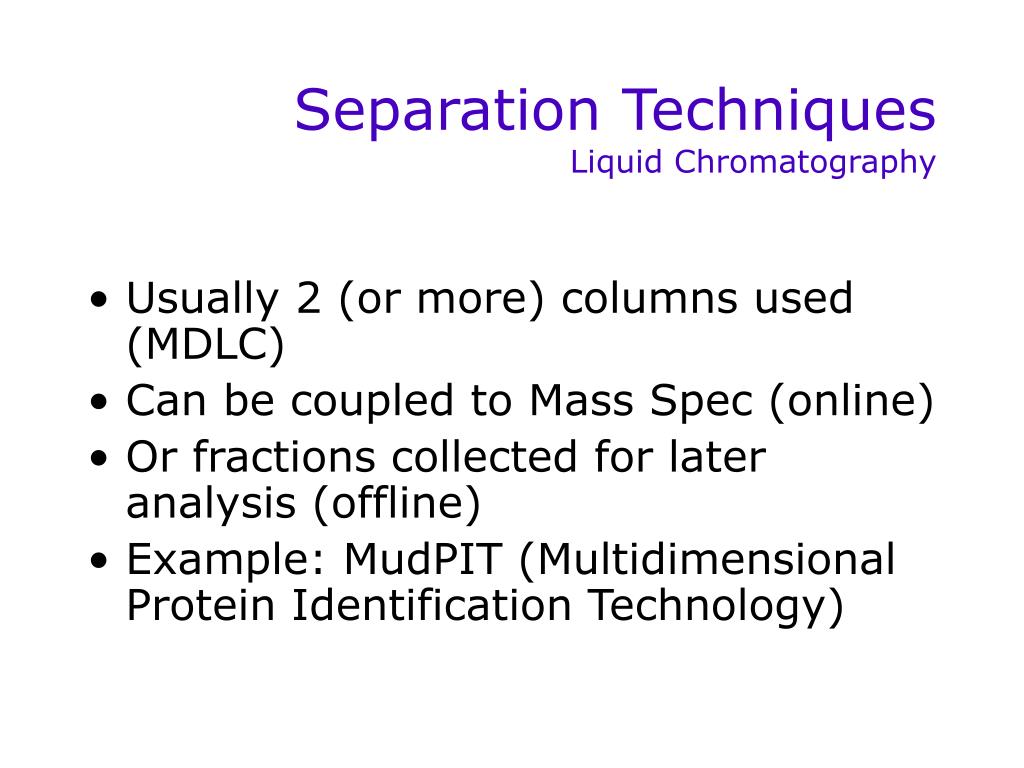 Separation Techniques
Liquid Chromatography

• Usually 2 (or more) columns used (MDLC)
• Can be coupled to Mass Spec (online)
• Or fractions collected for later analysis (offline)
• Example: MudPIT (Multidimensional Protein Identification Technology)